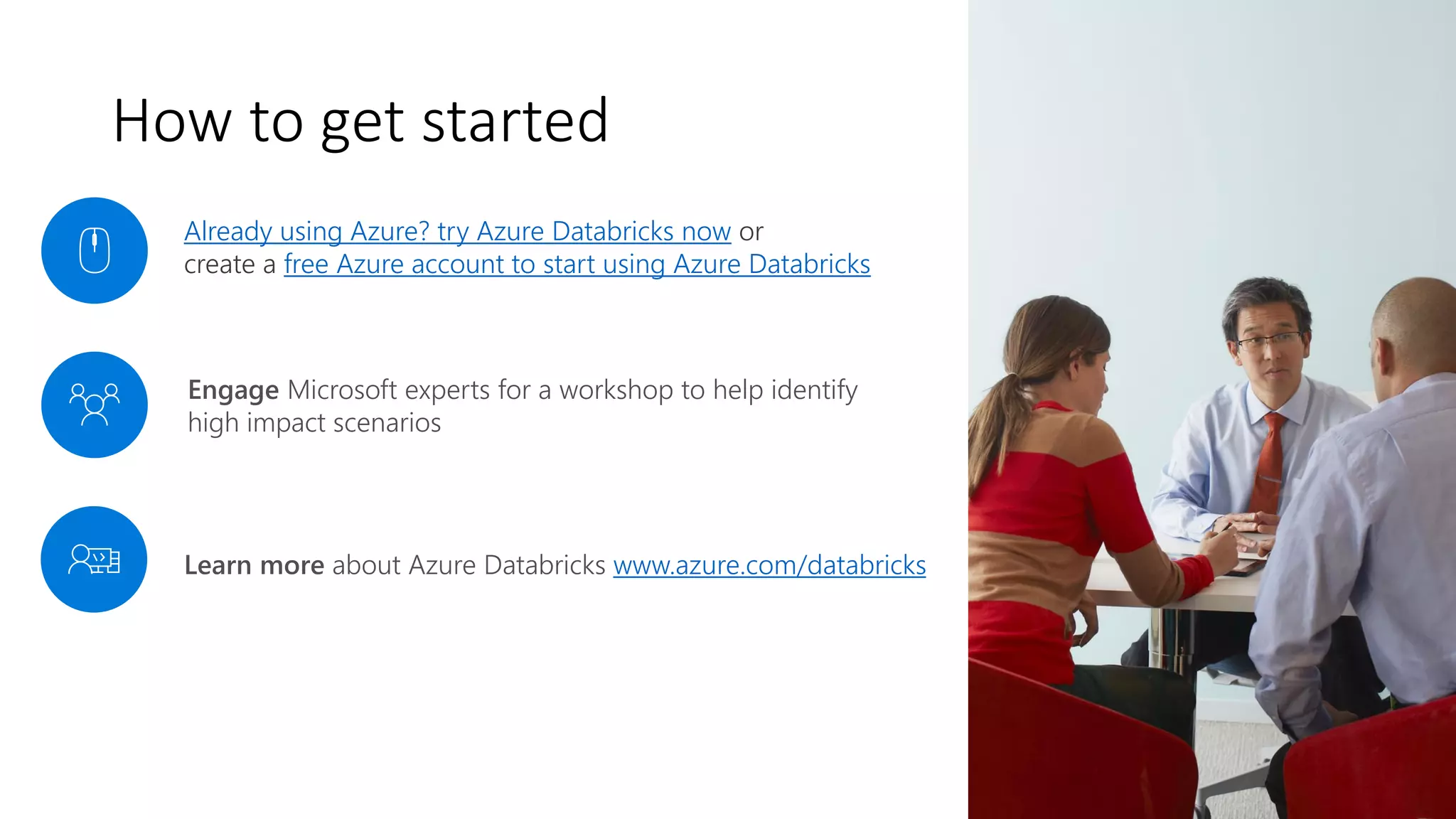 How to get started

Already using Azure? try Azure Databricks now or create a free Azure account to start using Azure Databricks

Engage Microsoft experts for a workshop to help identify high impact scenarios

Learn more about Azure Databricks www.azure.com/databricks